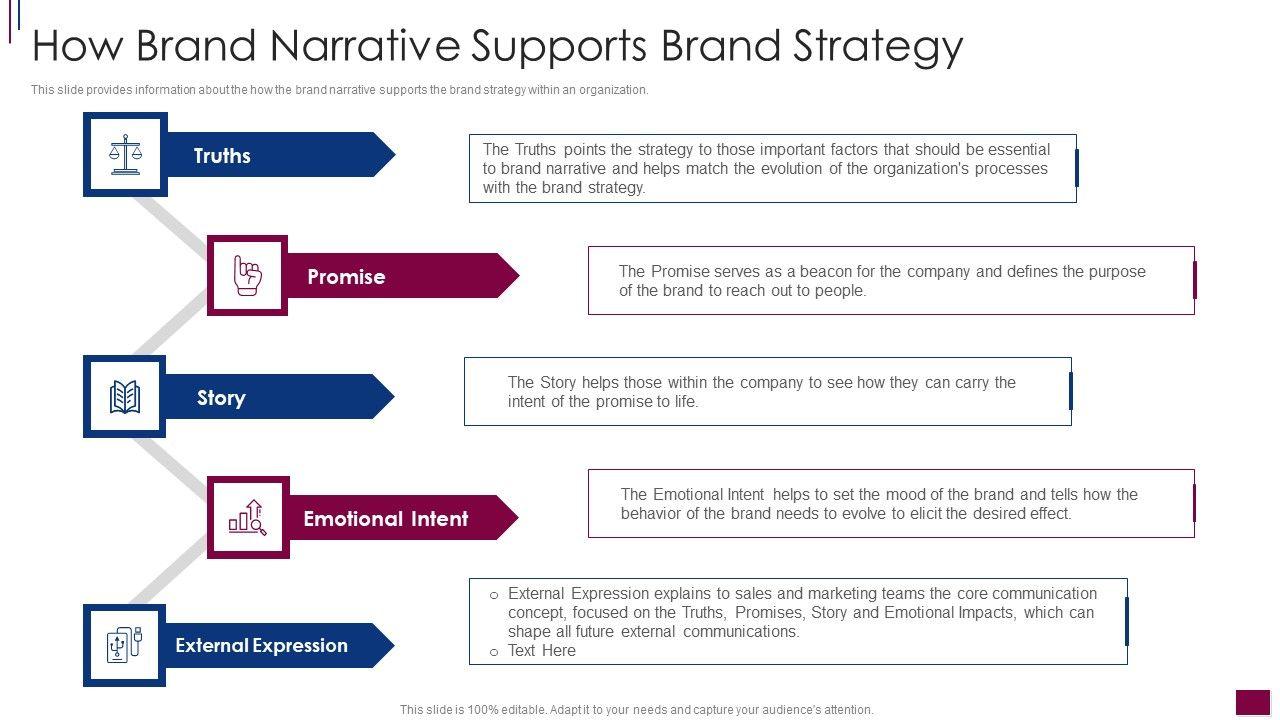 How Brand Narrative Supports Brand Strategy

This slide provides information about the how the brand narrative supports the brand strategy within an organization.

Truths

The Truths points the strategy to those important factors that should be essential to brand narrative and helps match the evolution of the organization's processes with the brand strategy.

Promise

The Promise serves as a beacon for the company and defines the purpose of the brand to reach out to people.

Story

The Story helps those within the company to see how they can carry the intent of the promise to life.

Emotional Intent

The Emotional Intent helps to set the mood of the brand and tells how the behavior of the brand needs to evolve to elicit the desired effect.

External Expression

o External Expression explains to sales and marketing teams the core communication concept, focused on the Truths, Promises, Story and Emotional Impacts, which can shape all future external communications.
o Text Here

This slide is 100% editable. Adapt it to your needs and capture your audience's attention.